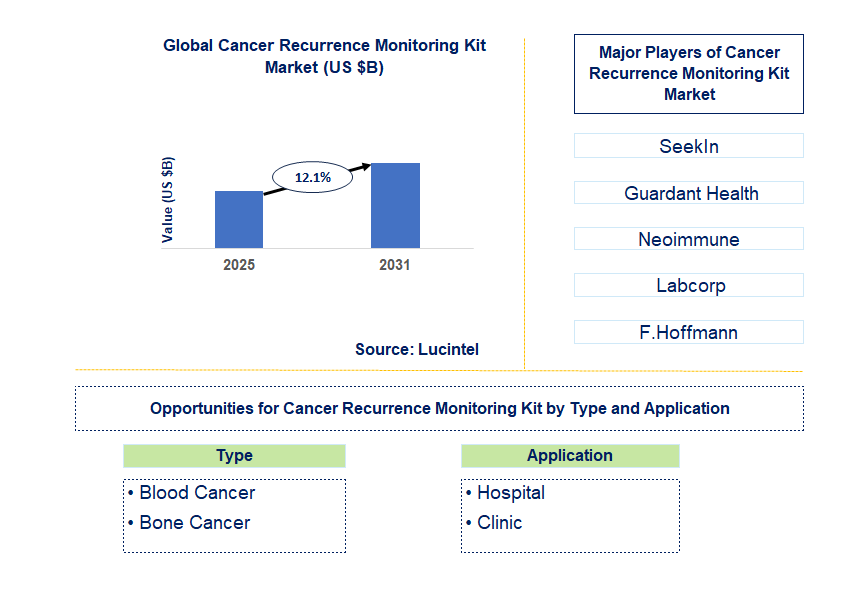 Global Cancer Recurrence Monitoring Kit Market (US $B)

Value (US $B)

12.1%

2025

2031

Source: Lucintel

Major Players of Cancer Recurrence Monitoring Kit Market

SeekIn

Guardant Health

Neoimmune

Labcorp

F.Hoffmann

Opportunities for Cancer Recurrence Monitoring Kit by Type and Application

Type

• Blood Cancer
• Bone Cancer

Application

• Hospital
• Clinic